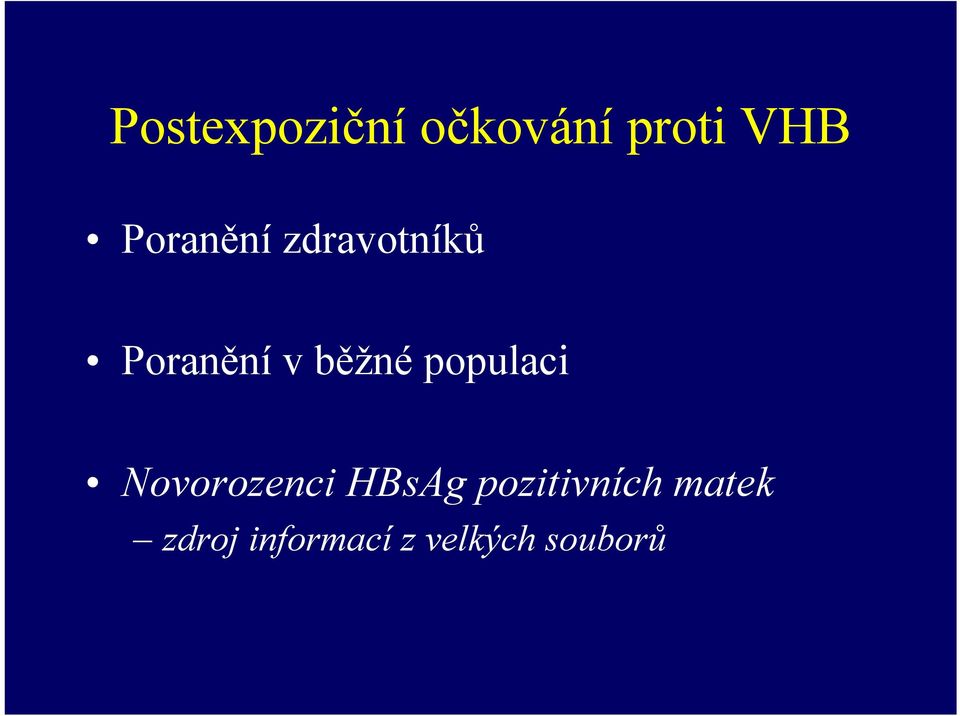 Postexpoziční očkování proti VHB

• Poranění zdravotníků

• Poranění v běžné populaci

• Novorozenci HBsAg pozitivních matek
– zdroj informací z velkých souborů